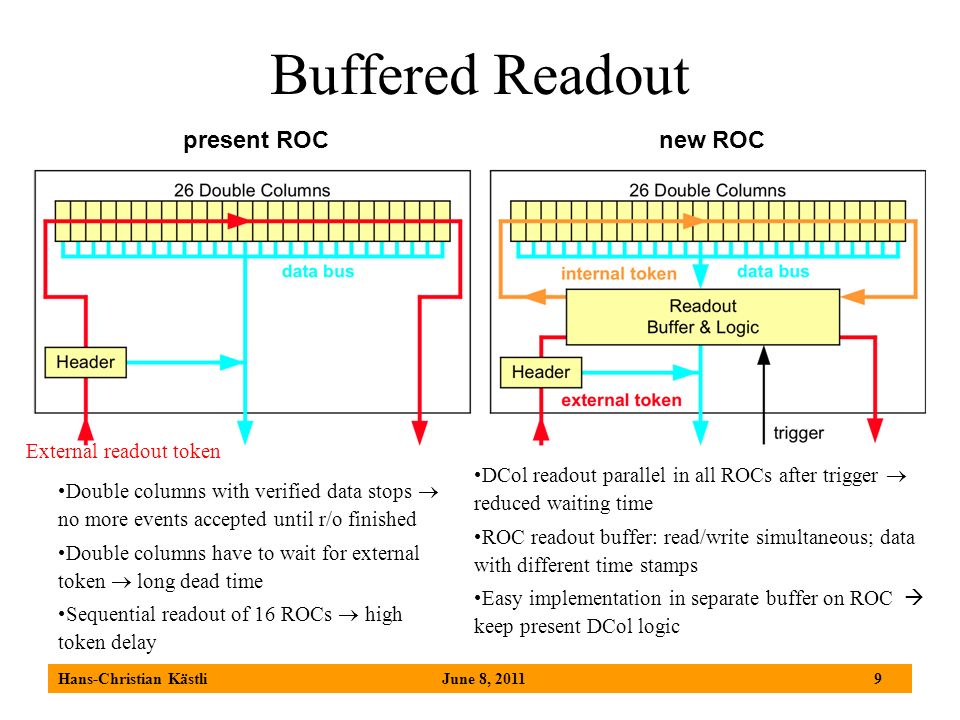 Buffered Readout

present ROC

26 Double Columns

data bus

Header

External readout token

•Double columns with verified data stops $\rightarrow$ no more events accepted until r/o finished

•Double columns have to wait for external token $\rightarrow$ long dead time

•Sequential readout of 16 ROCs $\rightarrow$ high token delay

new ROC

26 Double Columns

internal token

data bus

Readout Buffer & Logic

Header

external token

trigger

•DCol readout parallel in all ROCs after trigger $\rightarrow$ reduced waiting time

•ROC readout buffer: read/write simultaneous; data with different time stamps

•Easy implementation in separate buffer on ROC $\rightarrow$ keep present DCol logic

Hans-Christian Kästli June 8, 2011 9